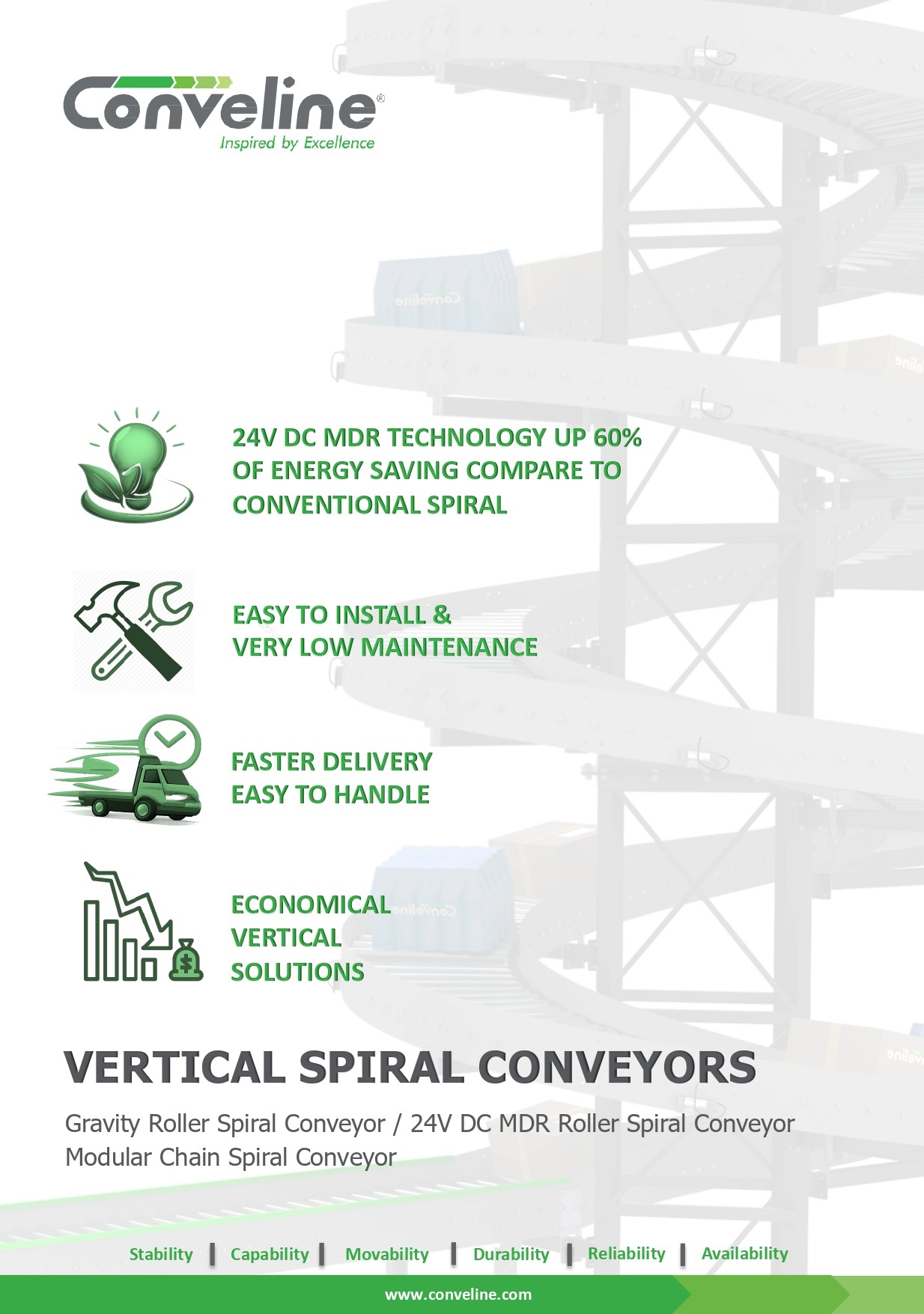 Conveline®
Inspired by Excellence

24V DC MDR TECHNOLOGY UP 60% OF ENERGY SAVING COMPARE TO CONVENTIONAL SPIRAL

EASY TO INSTALL & VERY LOW MAINTENANCE

FASTER DELIVERY EASY TO HANDLE

ECONOMICAL VERTICAL SOLUTIONS

VERTICAL SPIRAL CONVEYORS

Gravity Roller Spiral Conveyor / 24V DC MDR Roller Spiral Conveyor Modular Chain Spiral Conveyor

Stability | Capability | Movability | Durability | Reliability | Availability

www.conveline.com